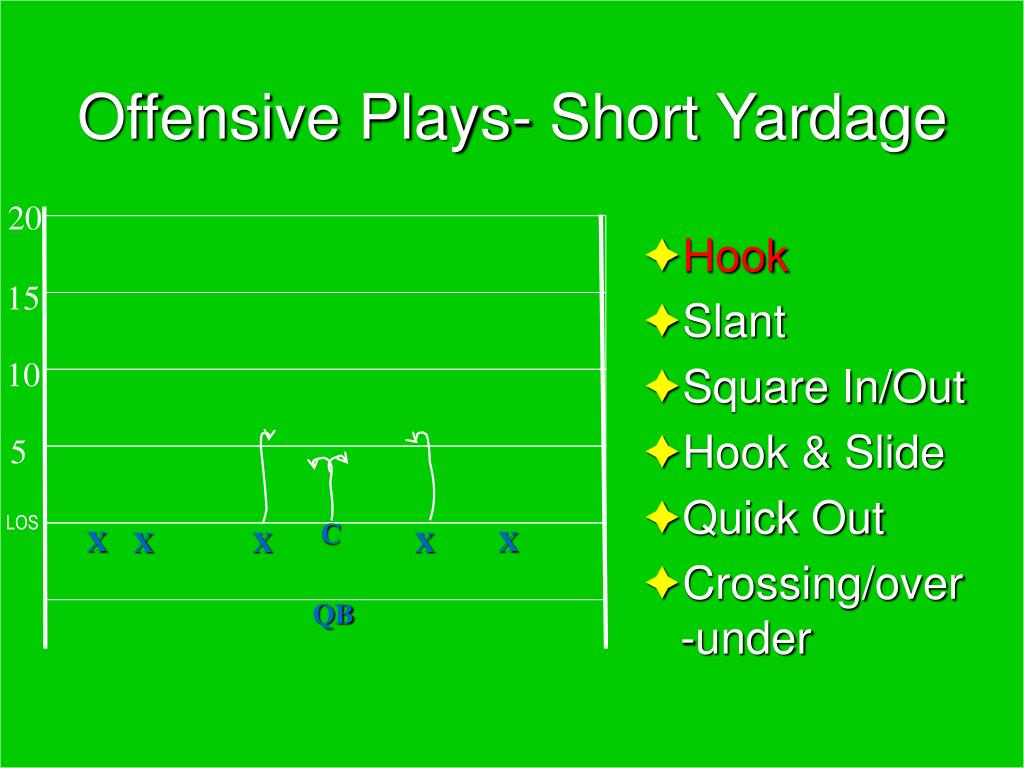 Offensive Plays- Short Yardage

20

15

10

5

LOS

X X X C X X

QB

Hook
Slant
Square In/Out
Hook & Slide
Quick Out
Crossing/over -under